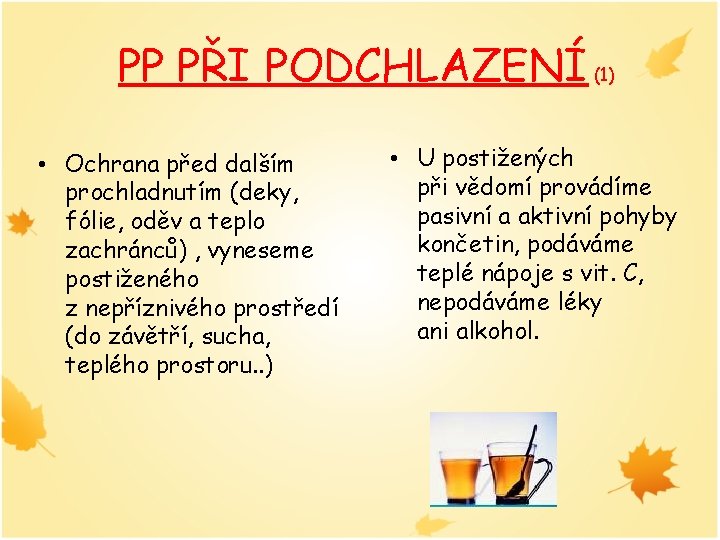 PP PŘI PODCHLAZENÍ (1)

• Ochrana před dalším prochladnutím (deky, fólie, oděv a teplo zachránců) , vyneseme postiženého z nepříznivého prostředí (do závětří, sucha, teplého prostoru..)

• U postižených při vědomí provádíme pasivní a aktivní pohyby končetin, podáváme teplé nápoje s vit. C, nepodáváme léky ani alkohol.